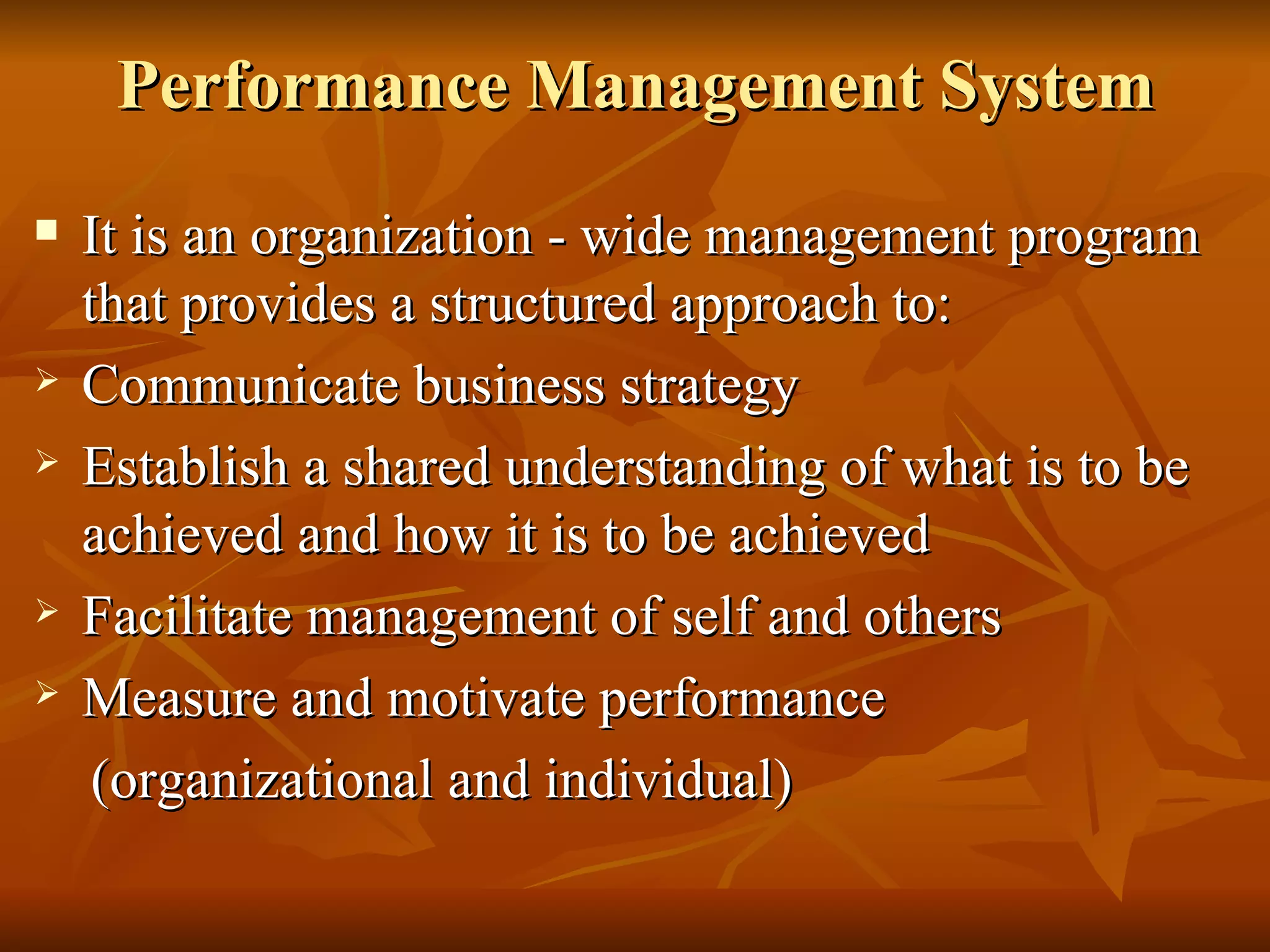 Performance Management System

▪ It is an organization - wide management program that provides a structured approach to:

➢ Communicate business strategy

➢ Establish a shared understanding of what is to be achieved and how it is to be achieved

➢ Facilitate management of self and others

➢ Measure and motivate performance (organizational and individual)